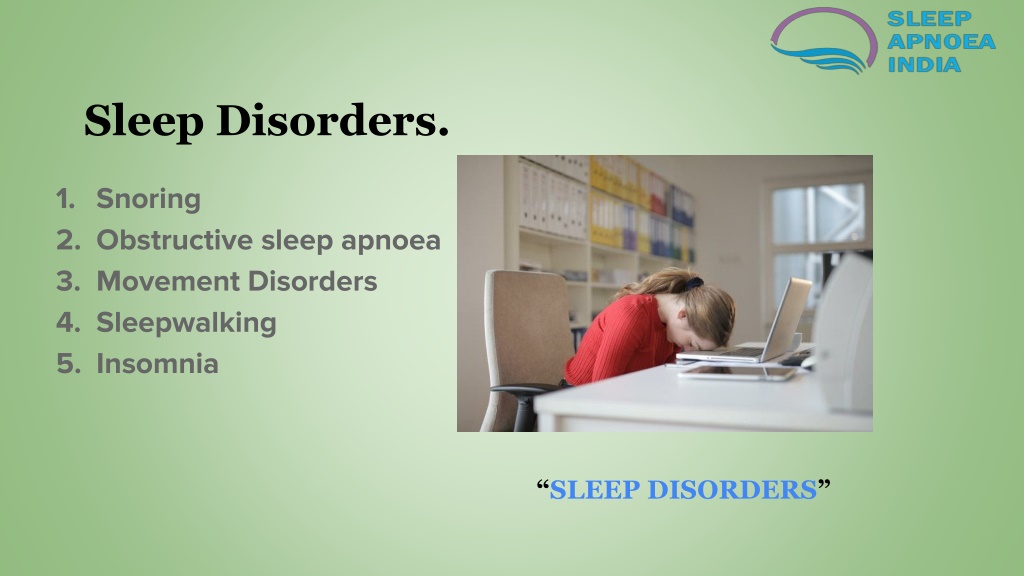 SLEEP APNOEA INDIA

Sleep Disorders.

1. Snoring
2. Obstructive sleep apnoea
3. Movement Disorders
4. Sleepwalking
5. Insomnia

“SLEEP DISORDERS”